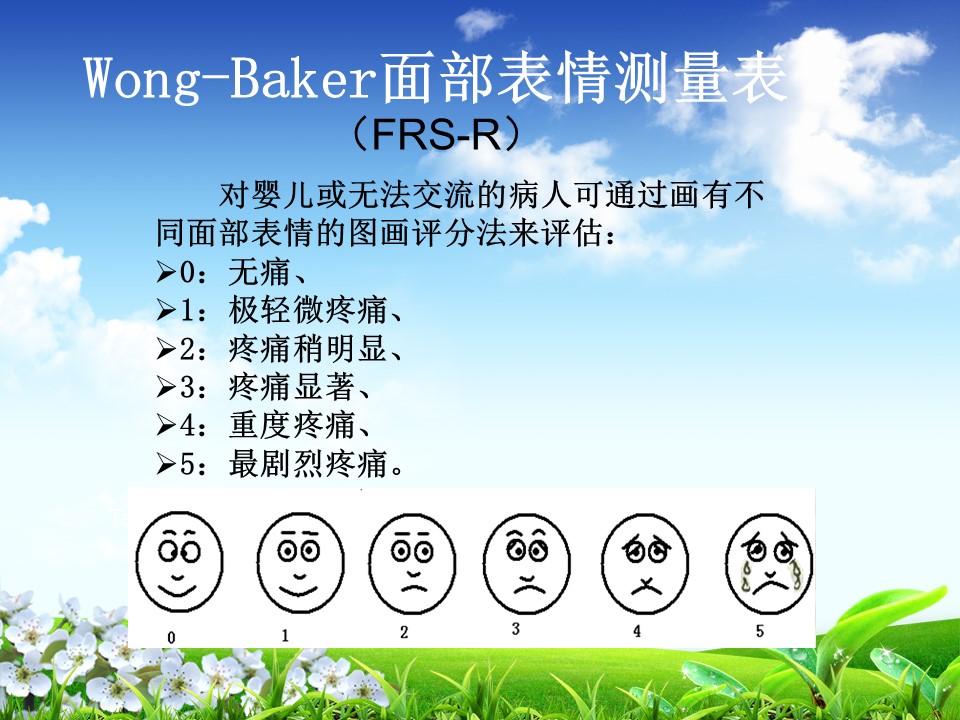 Wong-Baker面部表情测量表
（FRS-R）

对婴儿或无法交流的病人可通过画有不同面部表情的图画评分法来评估：
➢0：无痛、
➢1：极轻微疼痛、
➢2：疼痛稍明显、
➢3：疼痛显著、
➢4：重度疼痛、
➢5：最剧烈疼痛。

0 1 2 3 4 5